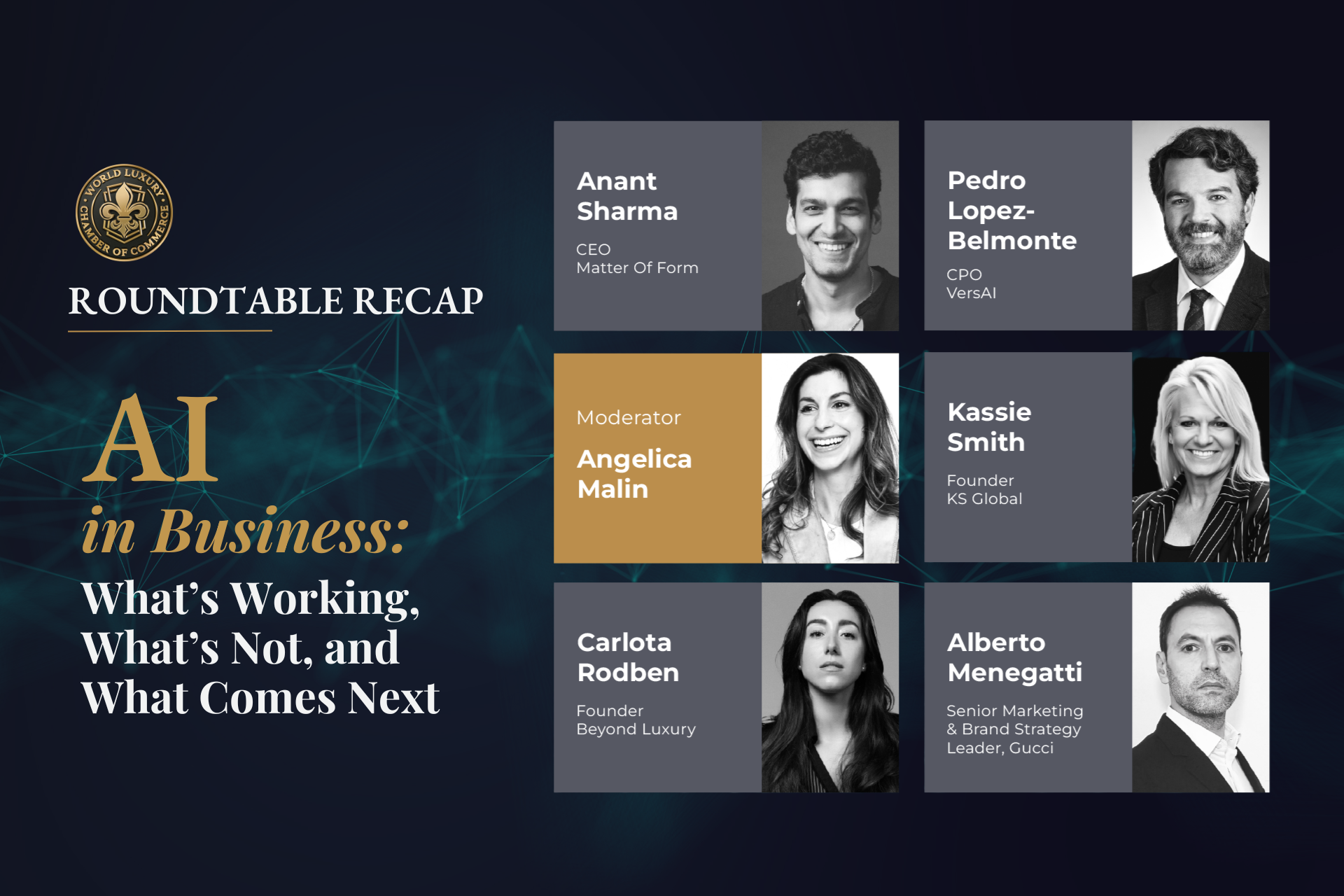 WORLD LUXURY CHAMBER OF COMMERCE

ROUNDTABLE RECAP

AI
in Business:
What's Working, What's Not, and What Comes Next

Anant Sharma
CEO
Matter Of Form

Pedro Lopez-Belmonte
CPO
VersAI

Moderator
Angelica Malin

Kassie Smith
Founder
KS Global

Carlota Rodben
Founder
Beyond Luxury

Alberto Menegatti
Senior Marketing & Brand Strategy Leader, Gucci